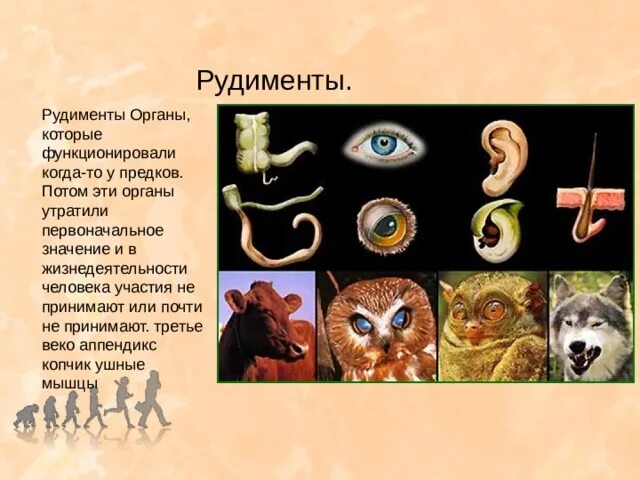 Рудименты.

Рудименты Органы, которые функционировали когда-то у предков. Потом эти органы утратили первоначальное значение и в жизнедеятельности человека участия не принимают или почти не принимают. третье веко аппендикс копчик ушные мышцы